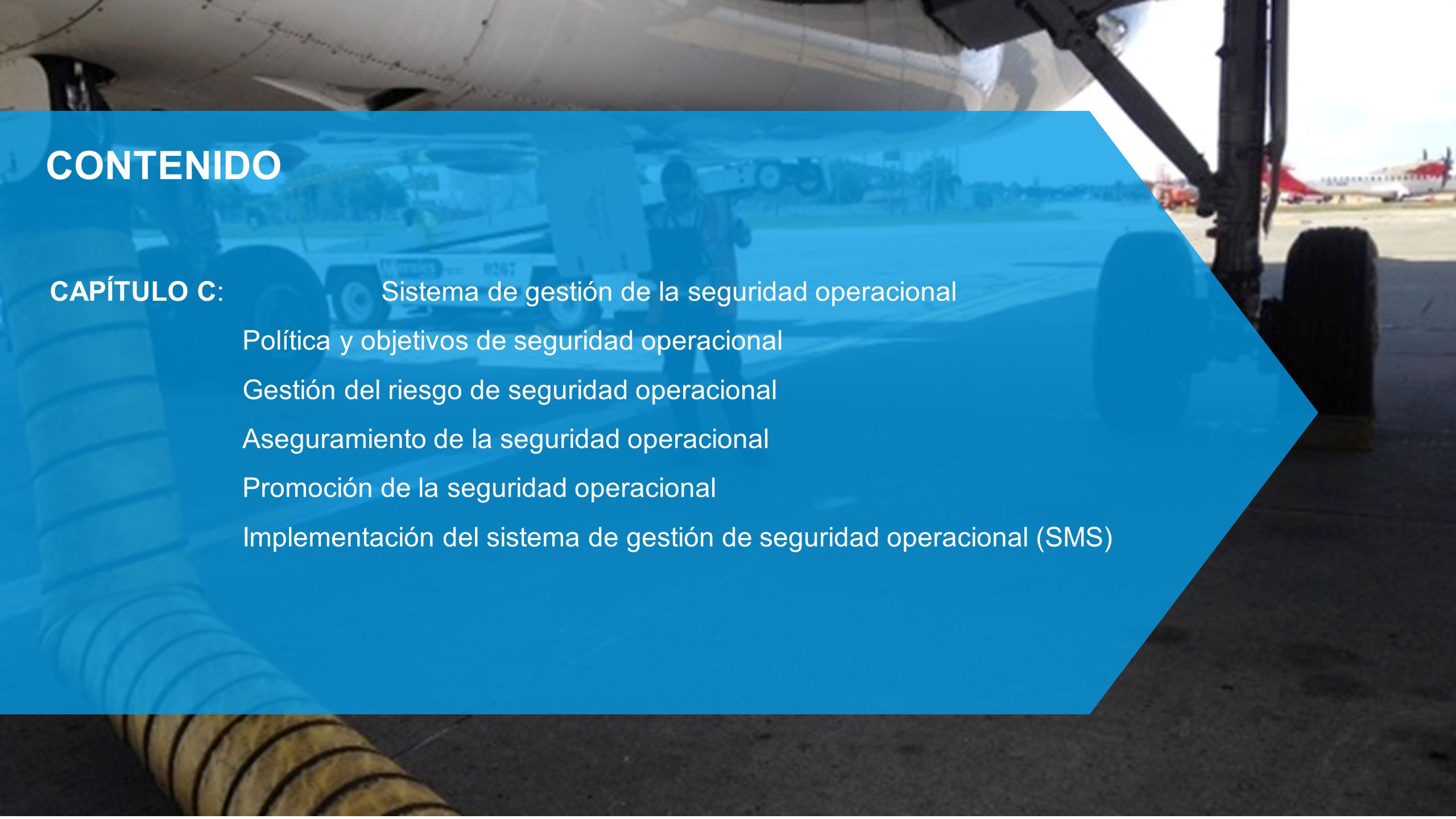 CONTENIDO

CAPÍTULO C: Sistema de gestión de la seguridad operacional

Política y objetivos de seguridad operacional

Gestión del riesgo de seguridad operacional

Aseguramiento de la seguridad operacional

Promoción de la seguridad operacional

Implementación del sistema de gestión de seguridad operacional (SMS)